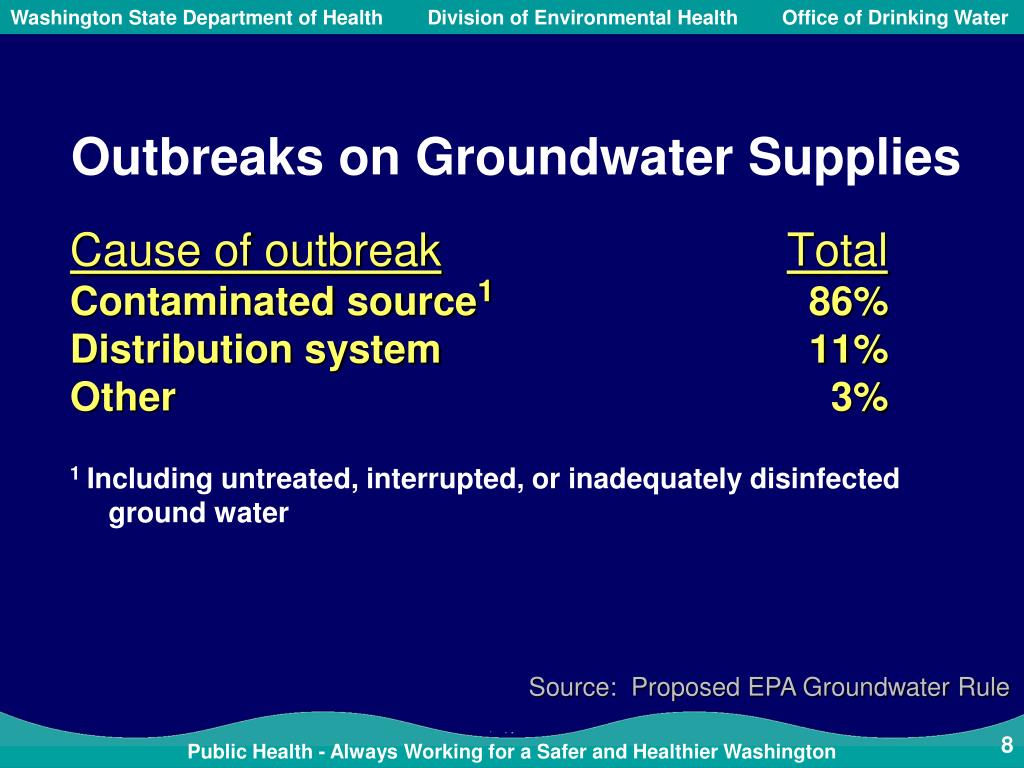 Washington State Department of Health Division of Environmental Health Office of Drinking Water

Outbreaks on Groundwater Supplies

| Cause of outbreak | Total |
|---|---|
| Contaminated source$^1$ | 86% |
| Distribution system | 11% |
| Other | 3% |

$^1$ Including untreated, interrupted, or inadequately disinfected ground water

Source: Proposed EPA Groundwater Rule

Public Health - Always Working for a Safer and Healthier Washington

8